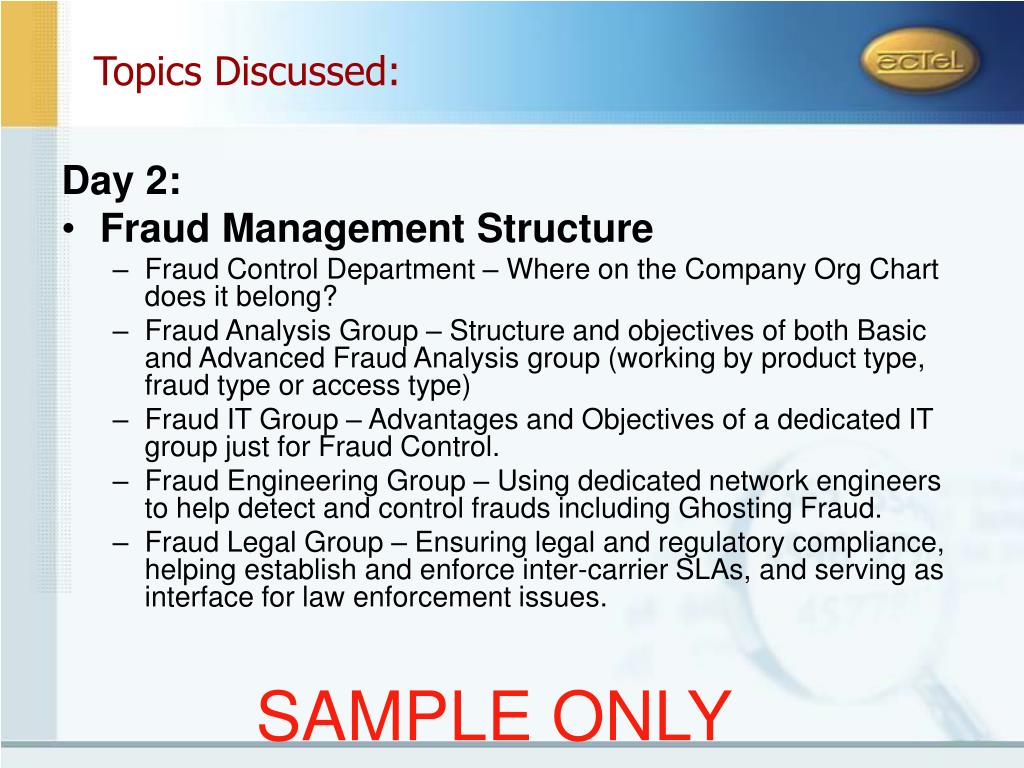 Topics Discussed:

ecTeL

Day 2:

• Fraud Management Structure

– Fraud Control Department – Where on the Company Org Chart does it belong?

– Fraud Analysis Group – Structure and objectives of both Basic and Advanced Fraud Analysis group (working by product type, fraud type or access type)

– Fraud IT Group – Advantages and Objectives of a dedicated IT group just for Fraud Control.

– Fraud Engineering Group – Using dedicated network engineers to help detect and control frauds including Ghosting Fraud.

– Fraud Legal Group – Ensuring legal and regulatory compliance, helping establish and enforce inter-carrier SLAs, and serving as interface for law enforcement issues.

SAMPLE ONLY